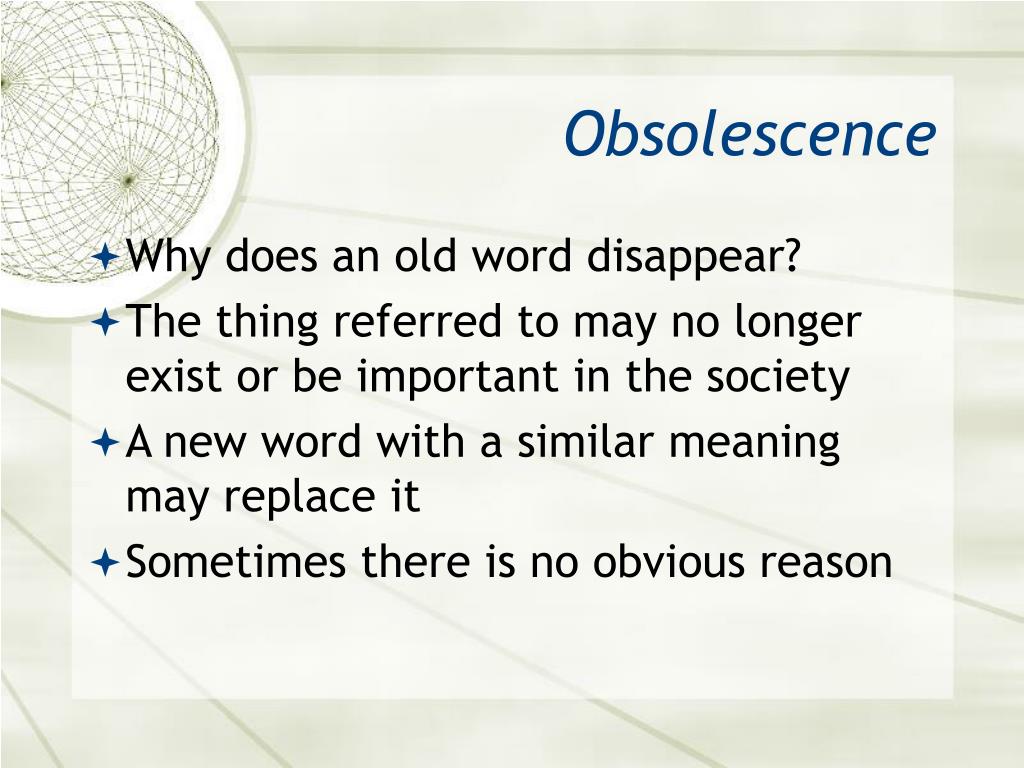 Obsolescence

Why does an old word disappear?

The thing referred to may no longer exist or be important in the society

A new word with a similar meaning may replace it

Sometimes there is no obvious reason